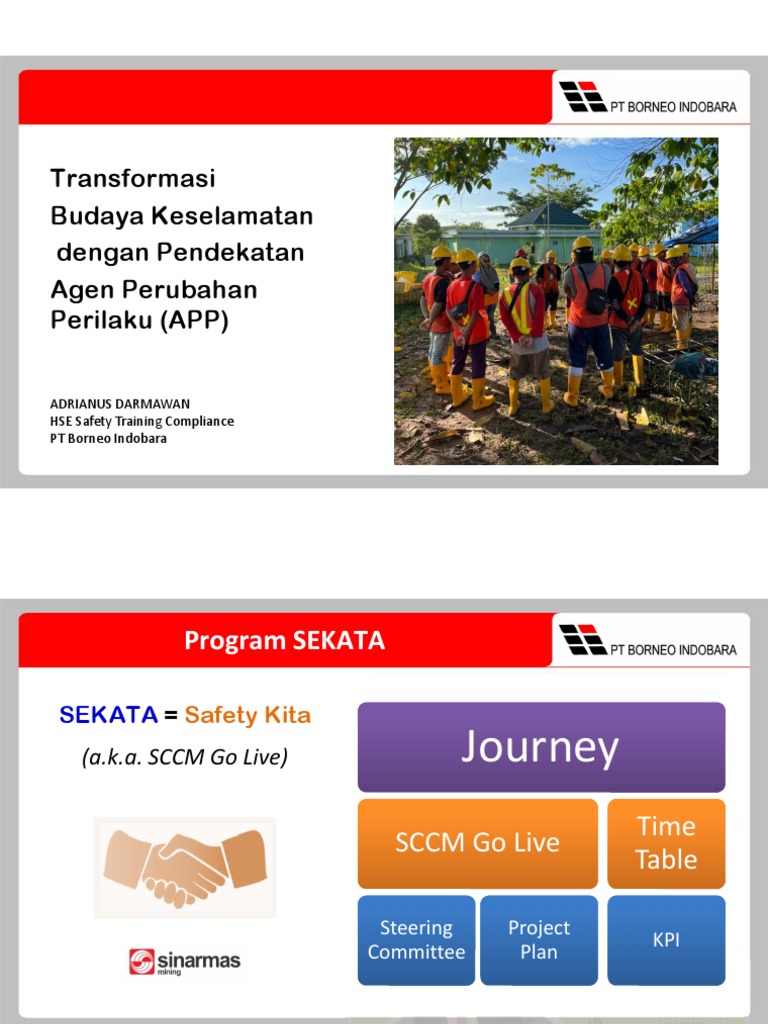 PT BORNEO INDOBARA

Transformasi Budaya Keselamatan dengan Pendekatan Agen Perubahan Perilaku (APP)

ADRIANUS DARMAWAN
HSE Safety Training Compliance
PT Borneo Indobara

Program SEKATA

PT BORNEO INDOBARA

SEKATA = Safety Kita

(a.k.a. SCCM Go Live)

sinarmas mining

Journey

SCCM Go Live

Time Table

Steering Committee

Project Plan

KPI